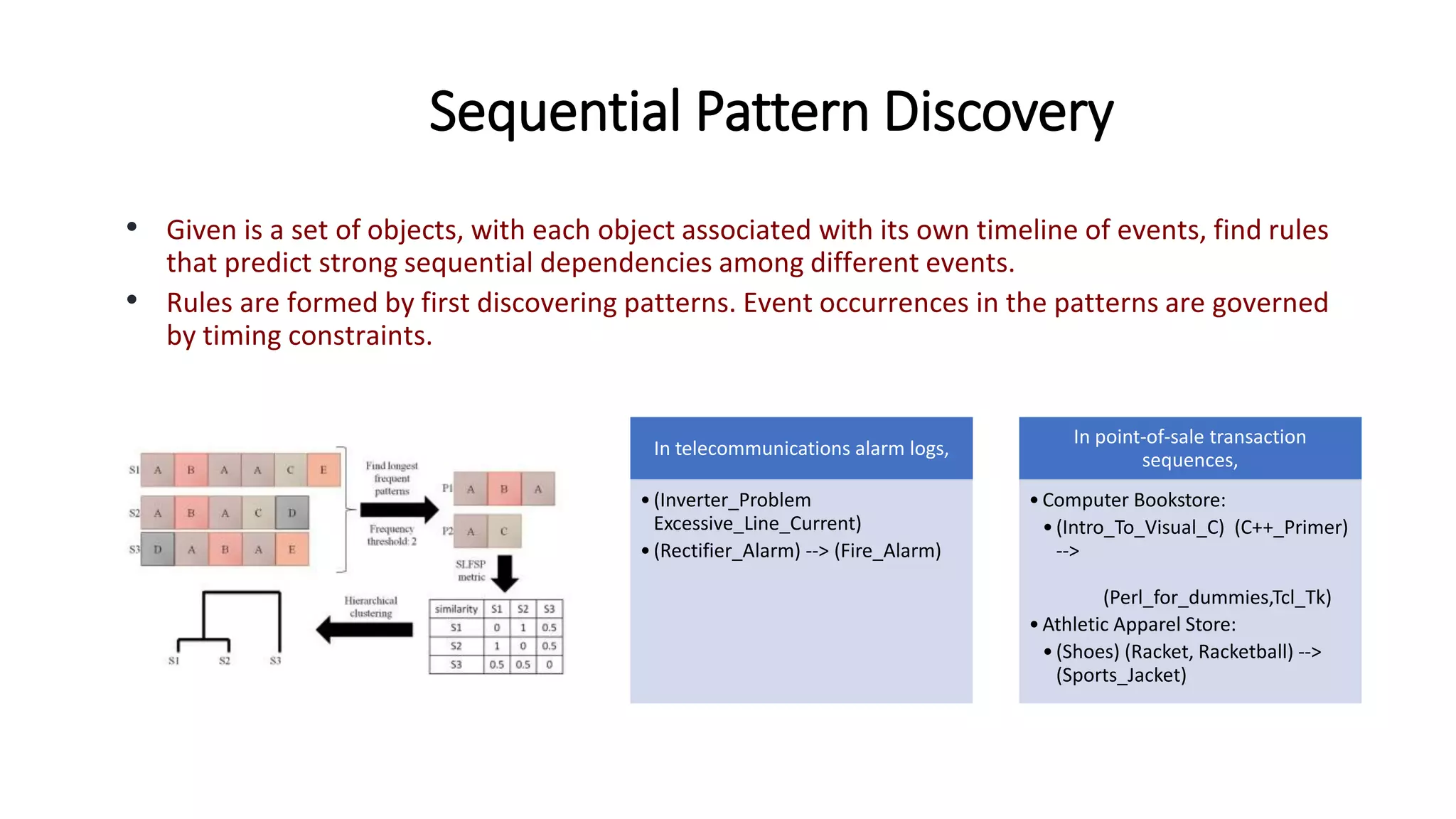 Sequential Pattern Discovery

• Given is a set of objects, with each object associated with its own timeline of events, find rules that predict strong sequential dependencies among different events.
• Rules are formed by first discovering patterns. Event occurrences in the patterns are governed by timing constraints.

S1 A B A A C E
S2 A B A C D
S3 D A B A E

Find longest frequent patterns

Frequency threshold: 2

P1 A B A
P2 A C

SLFSP metric

| similarity | S1 | S2 | S3 |
|---|---|---|---|
| S1 | 0 | 1 | 0.5 |
| S2 | 1 | 0 | 0.5 |
| S3 | 0.5 | 0.5 | 0 |

Hierarchical clustering

S1 S2 S3

In telecommunications alarm logs,

• (Inverter_Problem Excessive_Line_Current)
• (Rectifier_Alarm) --> (Fire_Alarm)

In point-of-sale transaction sequences,

• Computer Bookstore:
• (Intro_To_Visual_C) (C++_Primer) -->
(Perl_for_dummies,Tcl_Tk)
• Athletic Apparel Store:
• (Shoes) (Racket, Racketball) --> (Sports_Jacket)